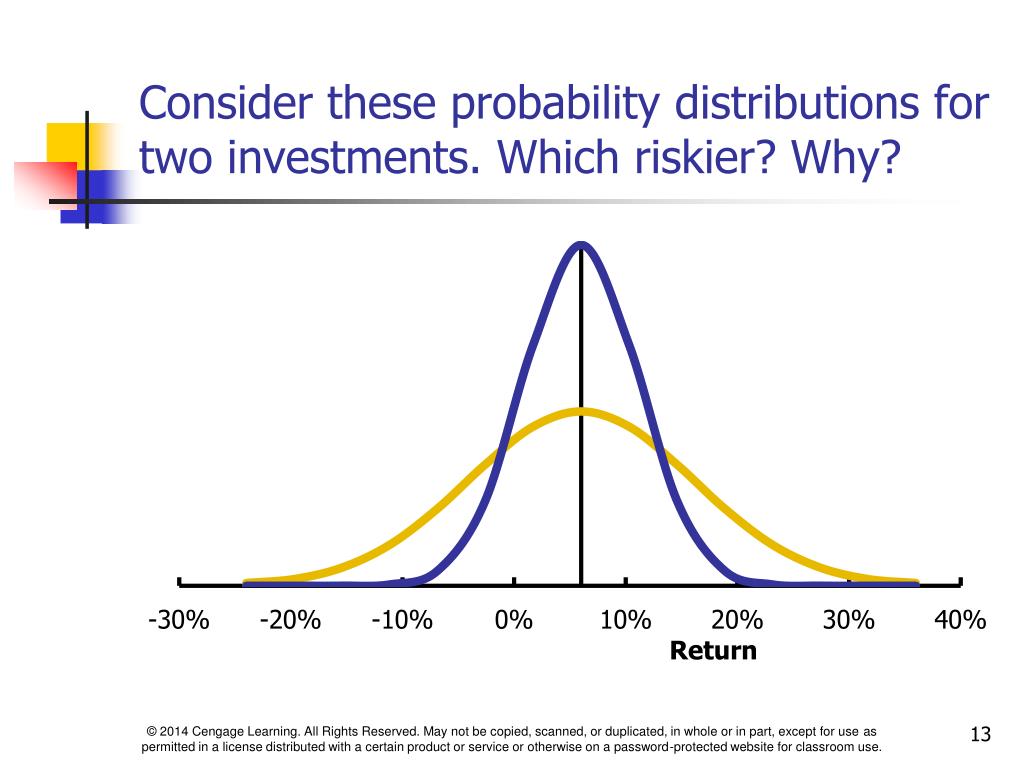 Consider these probability distributions for two investments. Which riskier? Why?

-30% -20% -10% 0% 10% 20% 30% 40%

Return

© 2014 Cengage Learning. All Rights Reserved. May not be copied, scanned, or duplicated, in whole or in part, except for use as permitted in a license distributed with a certain product or service or otherwise on a password-protected website for classroom use.

13